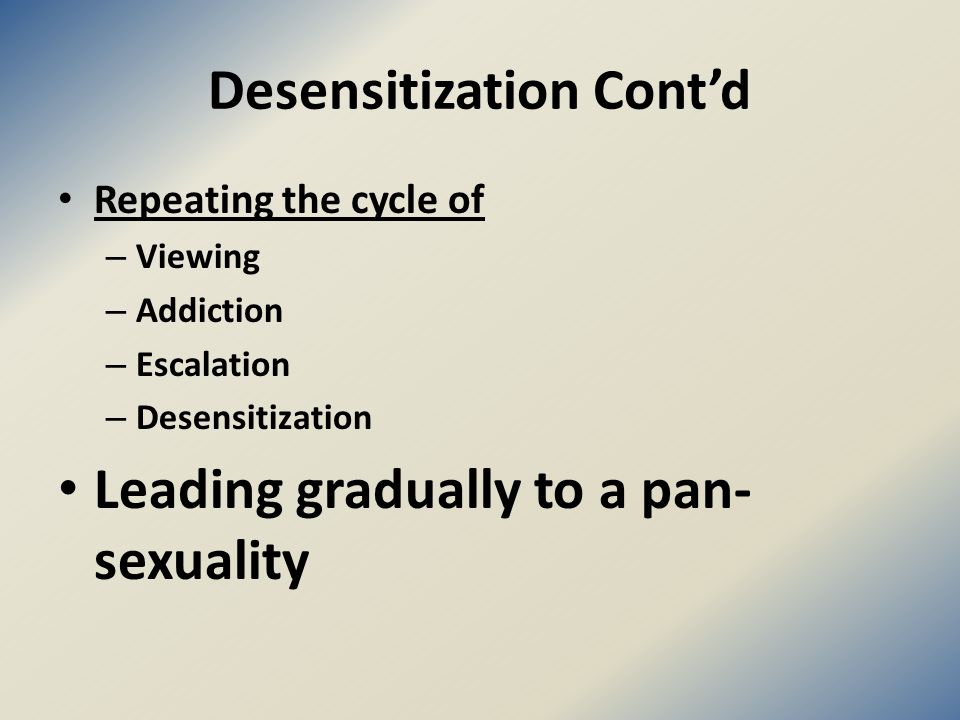 Desensitization Cont’d

• Repeating the cycle of
– Viewing
– Addiction
– Escalation
– Desensitization

• Leading gradually to a pan-sexuality